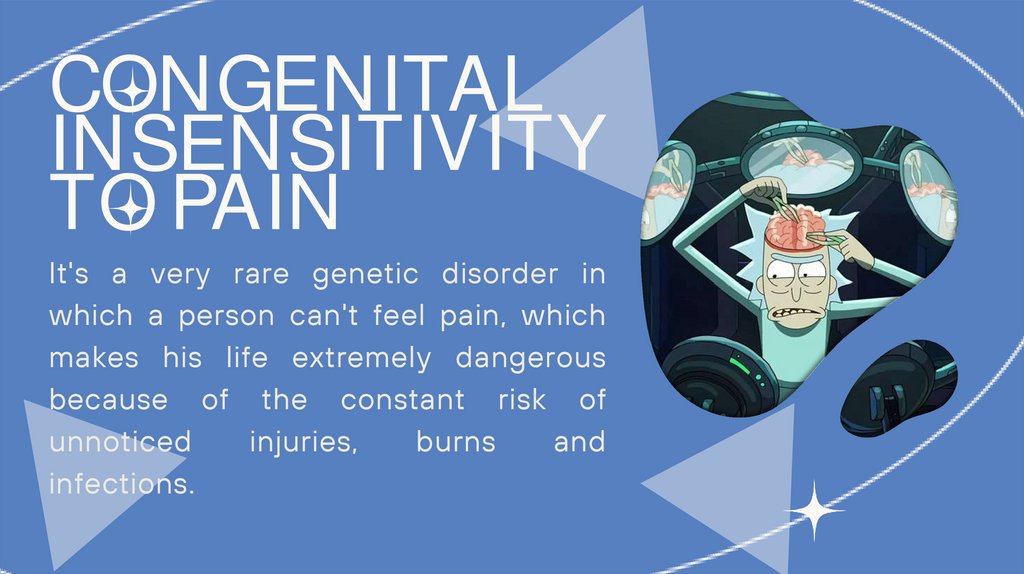 CONGENITAL INSENSITIVITY TO PAIN

It's a very rare genetic disorder in which a person can't feel pain, which makes his life extremely dangerous because of the constant risk of unnoticed injuries, burns and infections.